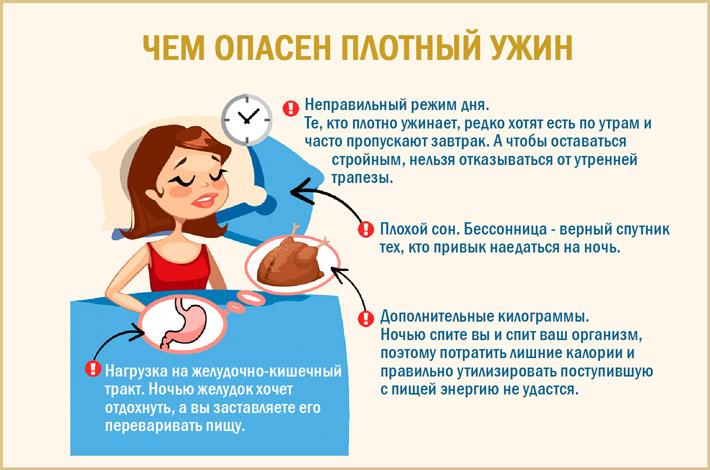 ЧЕМ ОПАСЕН ПЛОТНЫЙ УЖИН

Неправильный режим дня.
Те, кто плотно ужинает, редко хотят есть по утрам и часто пропускают завтрак. А чтобы оставаться стройным, нельзя отказываться от утренней трапезы.

Плохой сон. Бессонница - верный спутник тех, кто привык наедаться на ночь.

Дополнительные килограммы.
Ночью спите вы и спит ваш организм, поэтому потратить лишние калории и правильно утилизировать поступившую с пищей энергию не удастся.

Нагрузка на желудочно-кишечный тракт. Ночью желудок хочет отдохнуть, а вы заставляете его переваривать пищу.